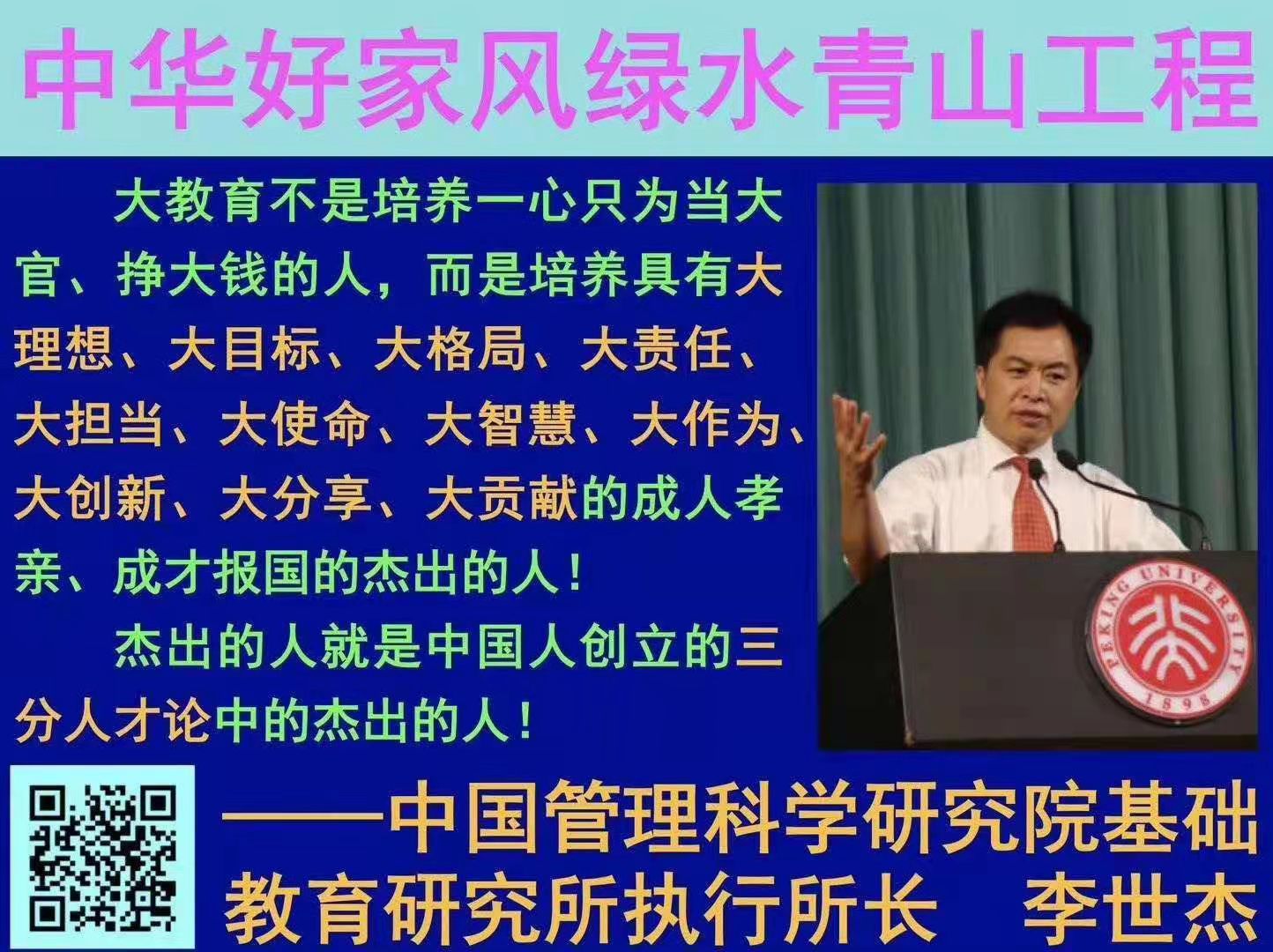 中华好家风绿水青山工程

大教育不是培养一心只为当大官、挣大钱的人，而是培养具有大理想、大目标、大格局、大责任、大担当、大使命、大智慧、大作为、大创新、大分享、大贡献的成人孝亲、成才报国的杰出的人！

杰出的人就是中国人创立的三分人才论中的杰出的人！

PEKING UNIVERSITY 1898

——中国管理科学研究院基础教育研究所执行所长　李世杰